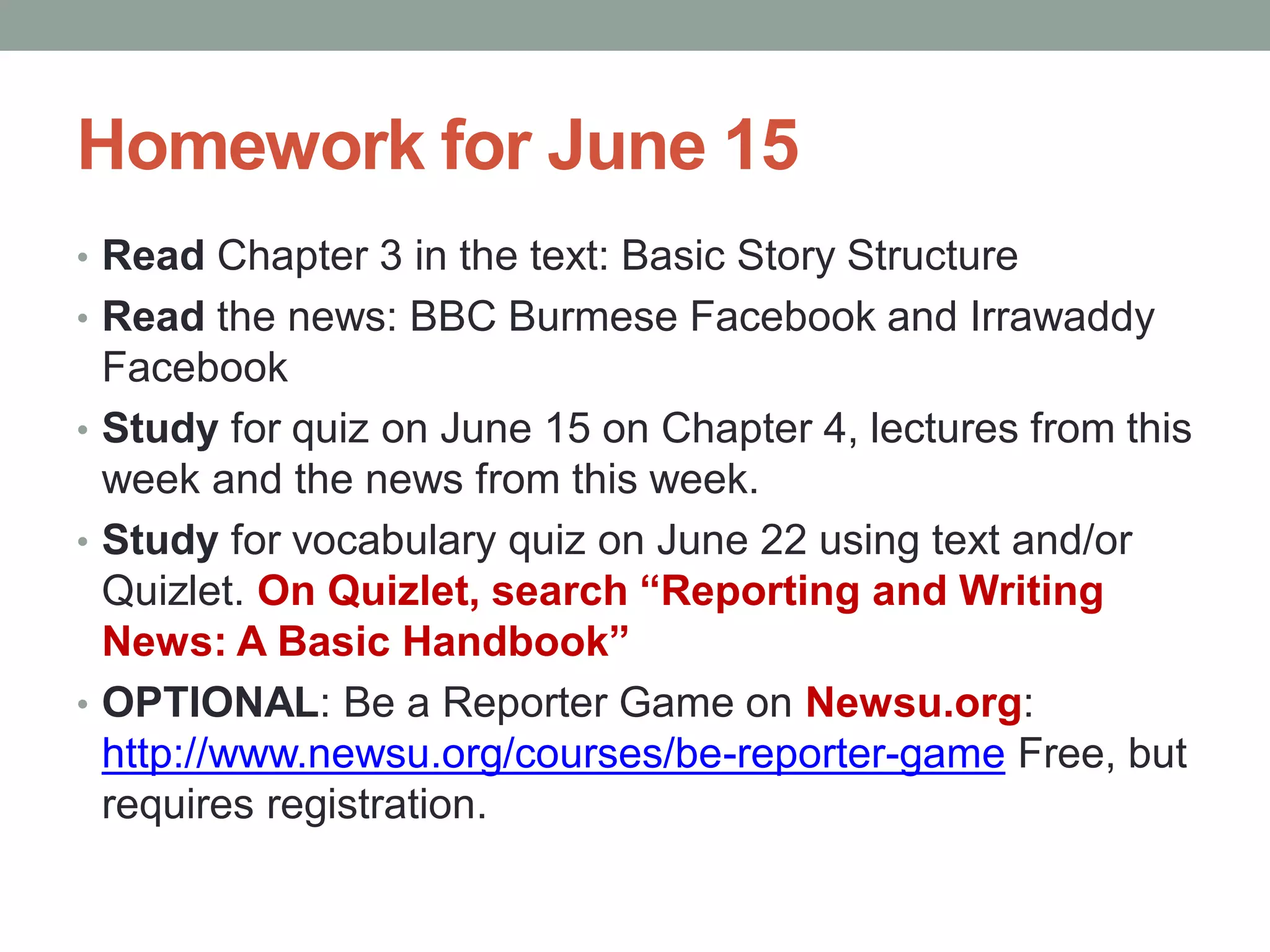 Homework for June 15

• Read Chapter 3 in the text: Basic Story Structure
• Read the news: BBC Burmese Facebook and Irrawaddy Facebook
• Study for quiz on June 15 on Chapter 4, lectures from this week and the news from this week.
• Study for vocabulary quiz on June 22 using text and/or Quizlet. On Quizlet, search “Reporting and Writing News: A Basic Handbook”
• OPTIONAL: Be a Reporter Game on Newsu.org: http://www.newsu.org/courses/be-reporter-game Free, but requires registration.